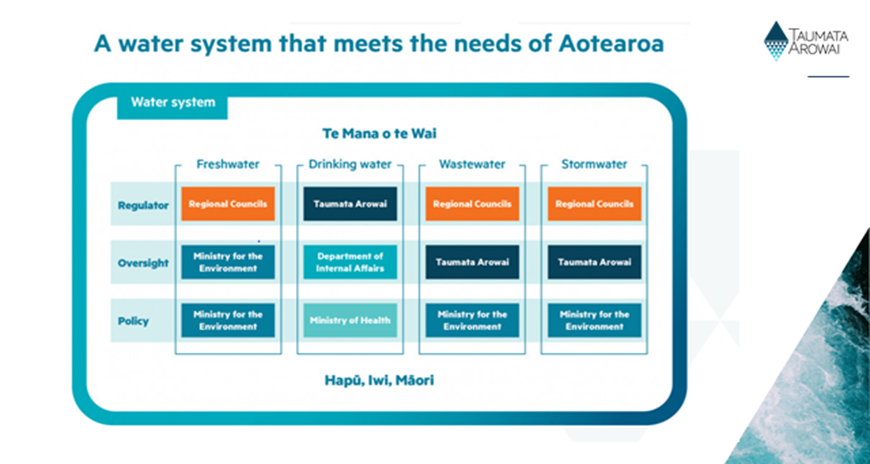 A water system that meets the needs of Aotearoa

TAUMATA AROWAI

Water system

Te Mana o te Wai

| | Freshwater | Drinking water | Wastewater | Stormwater |
|---|---|---|---|---|
| Regulator | Regional Councils | Taumata Arowai | Regional Councils | Regional Councils |
| Oversight | Ministry for the Environment | Department of Internal Affairs | Taumata Arowai | Taumata Arowai |
| Policy | Ministry for the Environment | Ministry of Health | Ministry for the Environment | Ministry for the Environment |

Hapū, Iwi, Māori